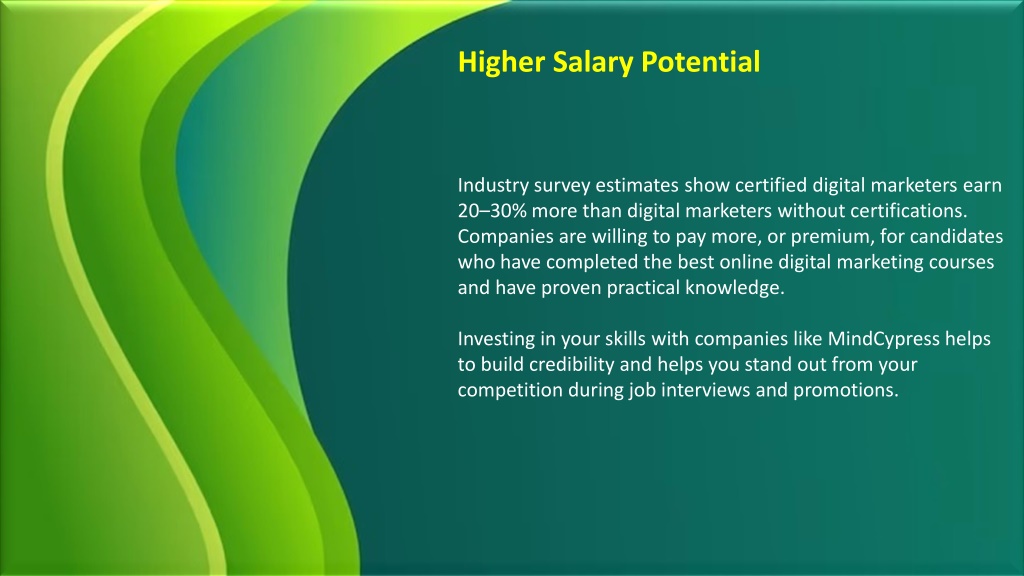 Higher Salary Potential

Industry survey estimates show certified digital marketers earn 20–30% more than digital marketers without certifications. Companies are willing to pay more, or premium, for candidates who have completed the best online digital marketing courses and have proven practical knowledge.

Investing in your skills with companies like MindCypress helps to build credibility and helps you stand out from your competition during job interviews and promotions.